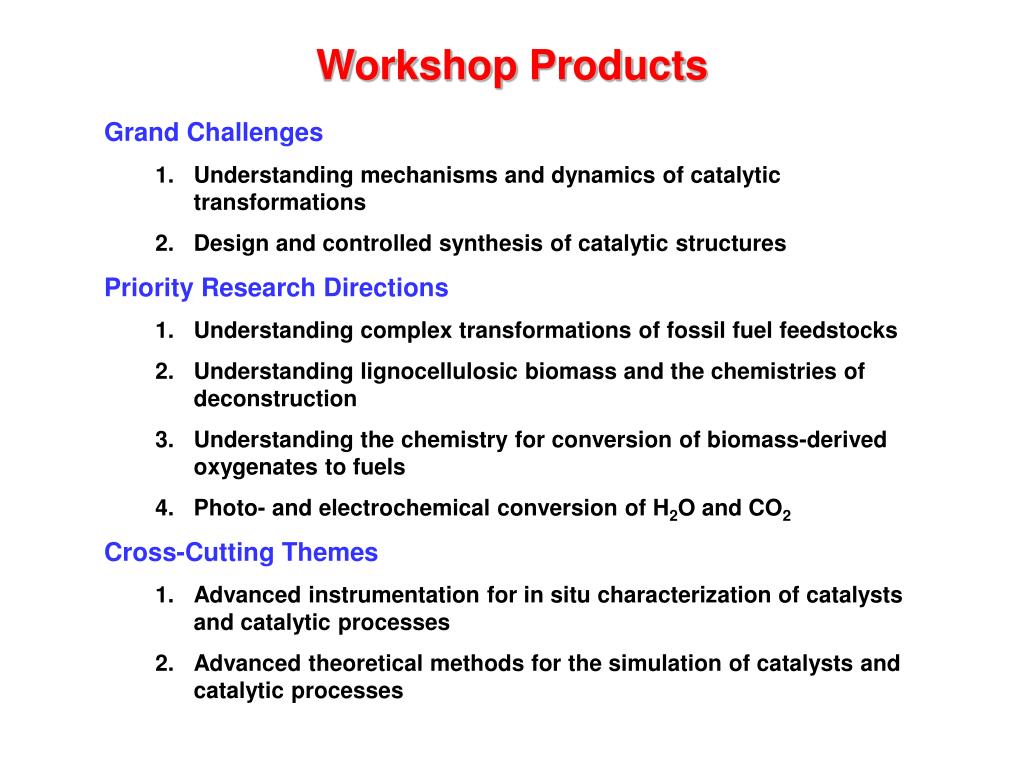 Workshop Products

Grand Challenges

1. Understanding mechanisms and dynamics of catalytic transformations

2. Design and controlled synthesis of catalytic structures

Priority Research Directions

1. Understanding complex transformations of fossil fuel feedstocks

2. Understanding lignocellulosic biomass and the chemistries of deconstruction

3. Understanding the chemistry for conversion of biomass-derived oxygenates to fuels

4. Photo- and electrochemical conversion of $H_2O$ and $CO_2$

Cross-Cutting Themes

1. Advanced instrumentation for in situ characterization of catalysts and catalytic processes

2. Advanced theoretical methods for the simulation of catalysts and catalytic processes